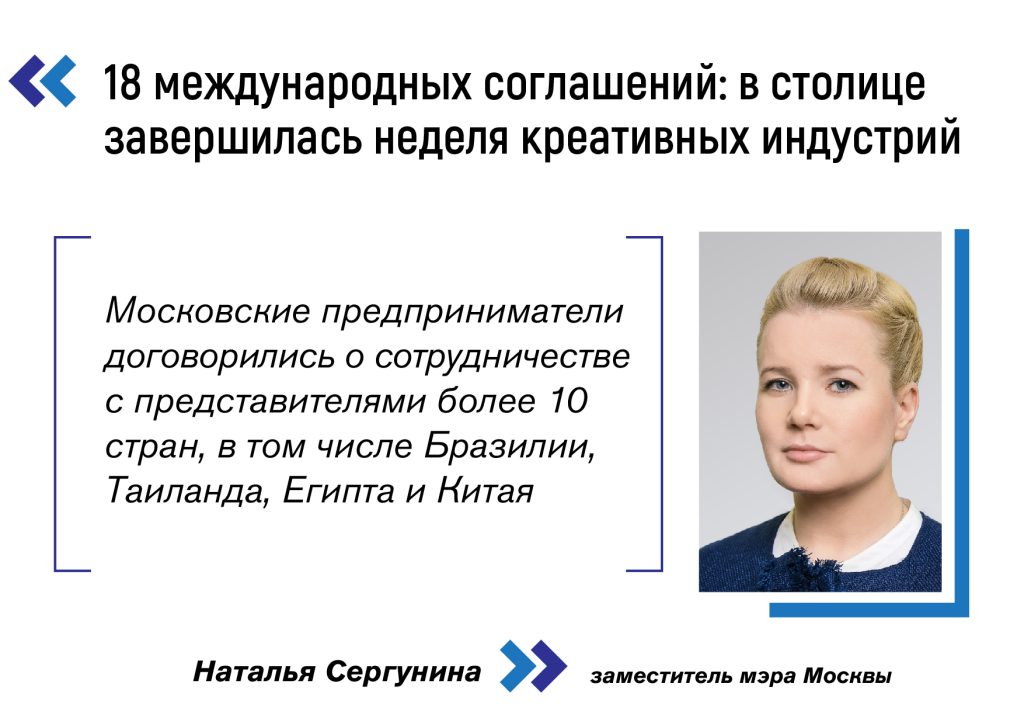 18 международных соглашений: в столице завершилась неделя креативных индустрий

Московские предприниматели договорились о сотрудничестве с представителями более 10 стран, в том числе Бразилии, Таиланда, Египта и Китая

Наталья Сергунина

заместитель мэра Москвы